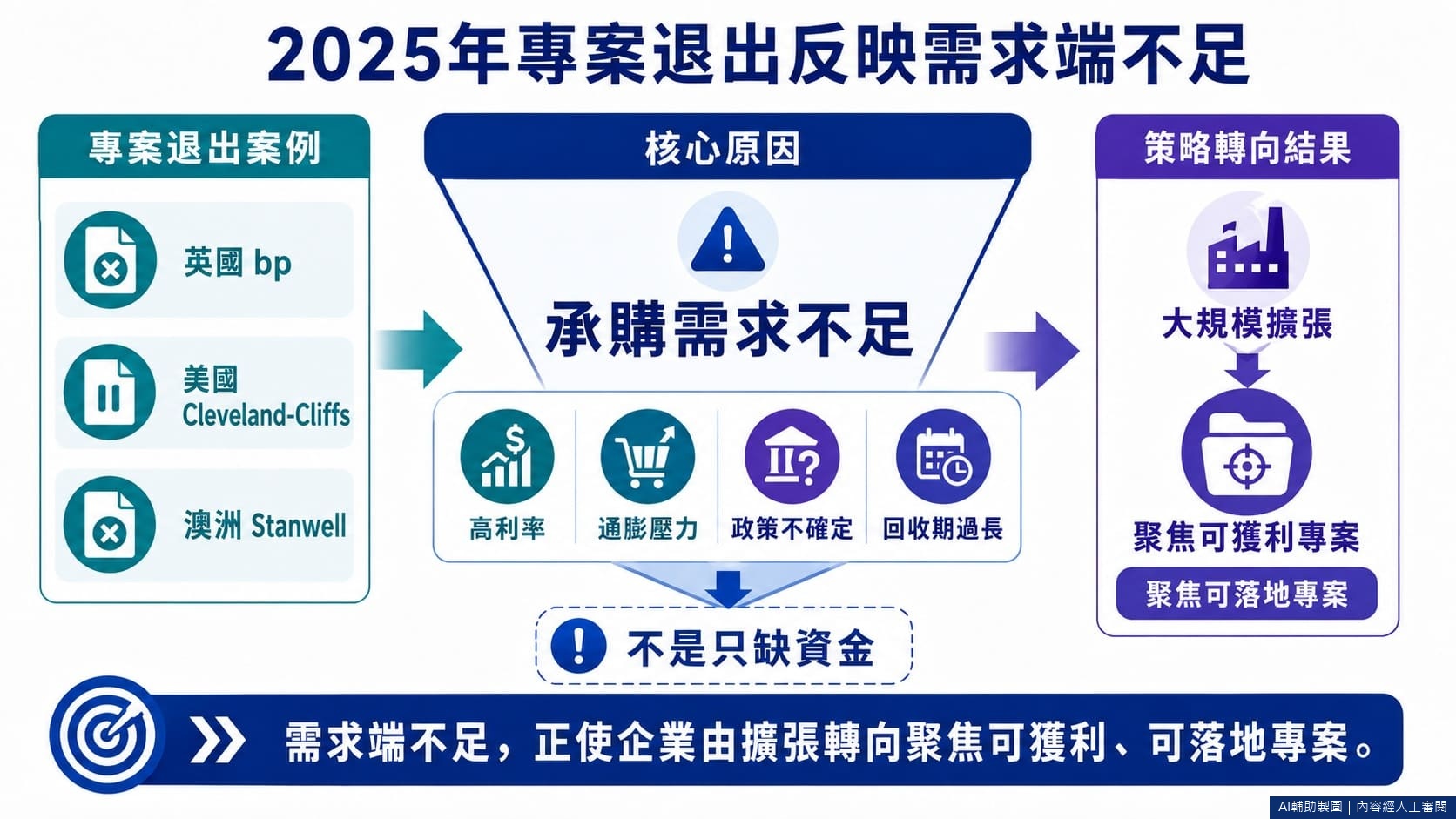 2025年專案退出反映需求端不足

專案退出案例

英國 bp

美國 Cleveland-Cliffs

澳洲 Stanwell

核心原因

承購需求不足

高利率

通膨壓力

政策不確定

回收期過長

不是只缺資金

策略轉向結果

大規模擴張

聚焦可獲利專案

聚焦可落地專案

需求端不足，正使企業由擴張轉向聚焦可獲利、可落地專案。

AI輔助製圖｜內容經人工審閱